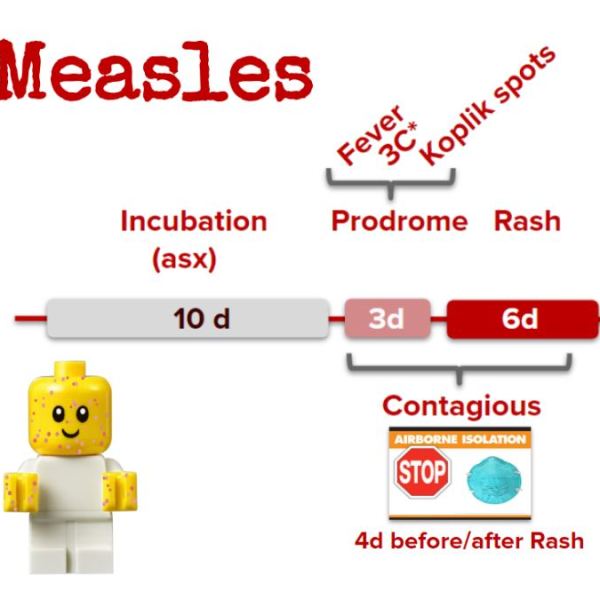 Measles

Fever
3C*
Koplik spots

Incubation
(asx)

Prodrome

Rash

10 d

3d

6d

Contagious

AIRBORNE ISOLATION

STOP

4d before/after Rash